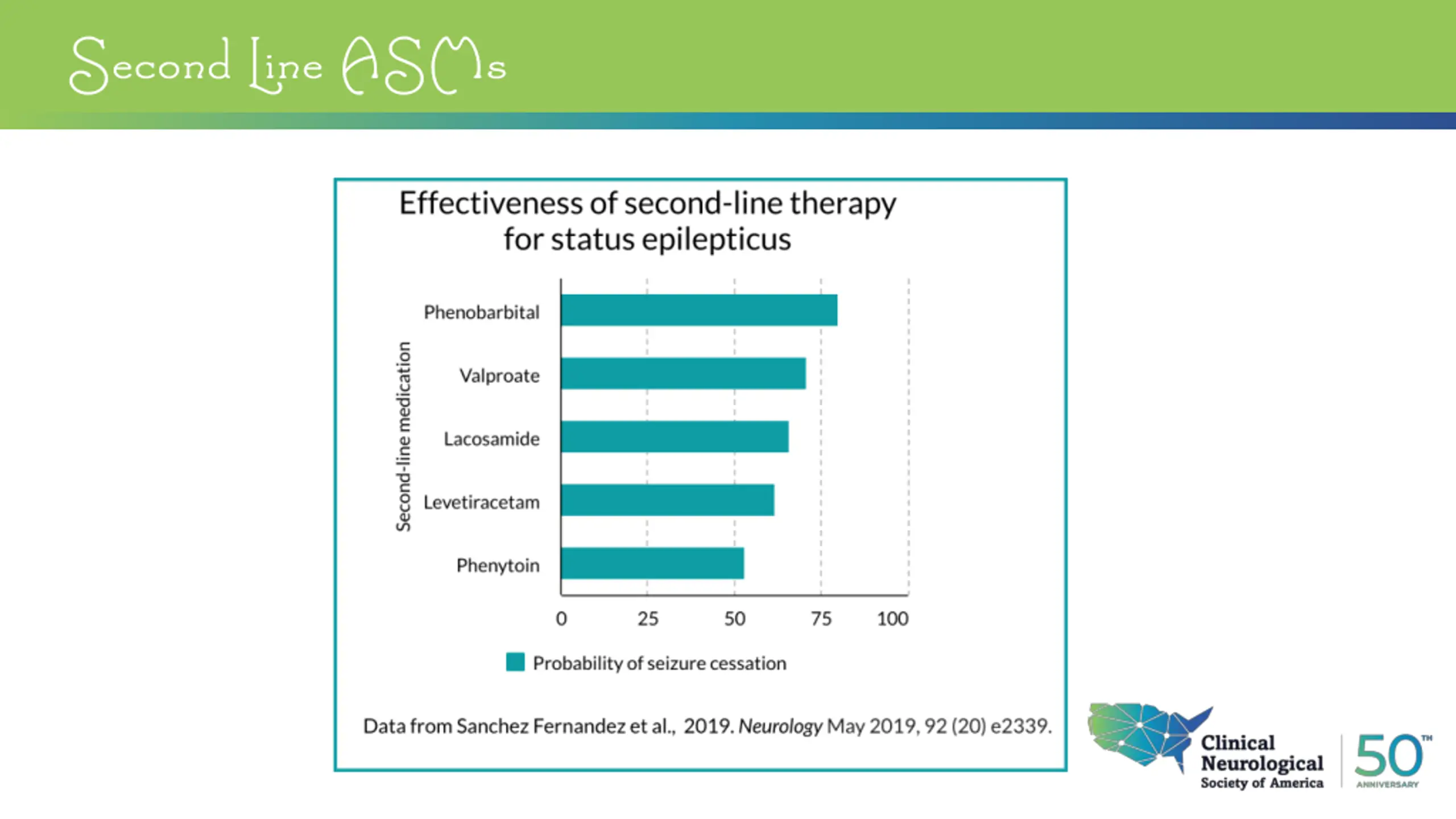 Second Line ASMs

Effectiveness of second-line therapy for status epilepticus

Second-line medication

Phenobarbital
Valproate
Lacosamide
Levetiracetam
Phenytoin

0 25 50 75 100

Probability of seizure cessation

Data from Sanchez Fernandez et al., 2019. Neurology May 2019, 92 (20) e2339.

Clinical Neurological Society of America

50TH ANNIVERSARY